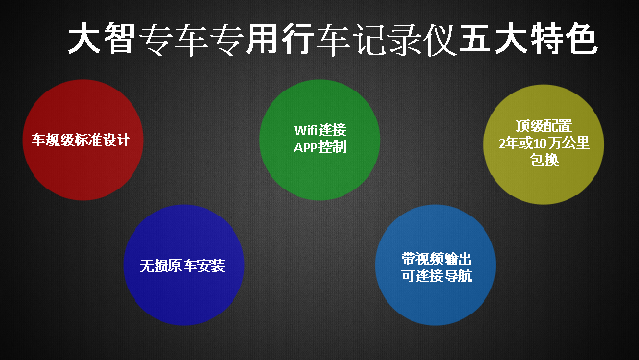 大智专车专用行车记录仪五大特色

车规级标准设计

Wifi连接
APP控制

顶级配置
2年或10万公里
包换

无损原车安装

带视频输出
可连接导航